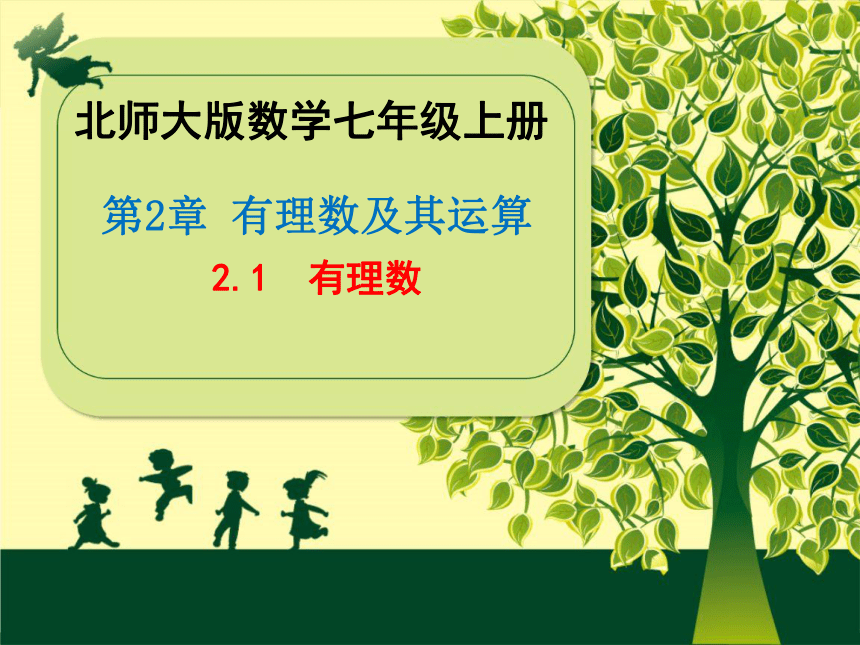 北师大版数学七年级上册

第2章 有理数及其运算

2.1 有理数